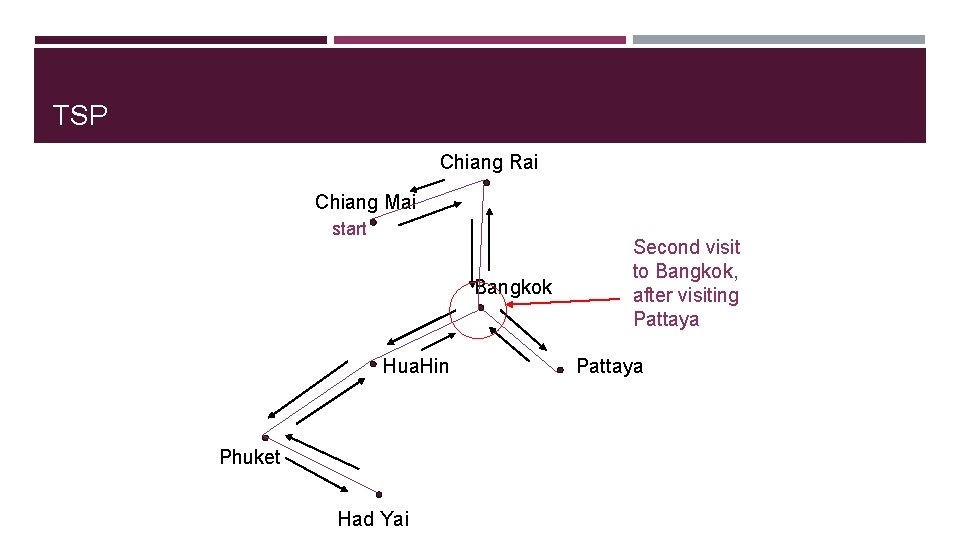 TSP

Chiang Rai

Chiang Mai

start

Bangkok

Second visit to Bangkok, after visiting Pattaya

HuaHin

Pattaya

Phuket

Had Yai